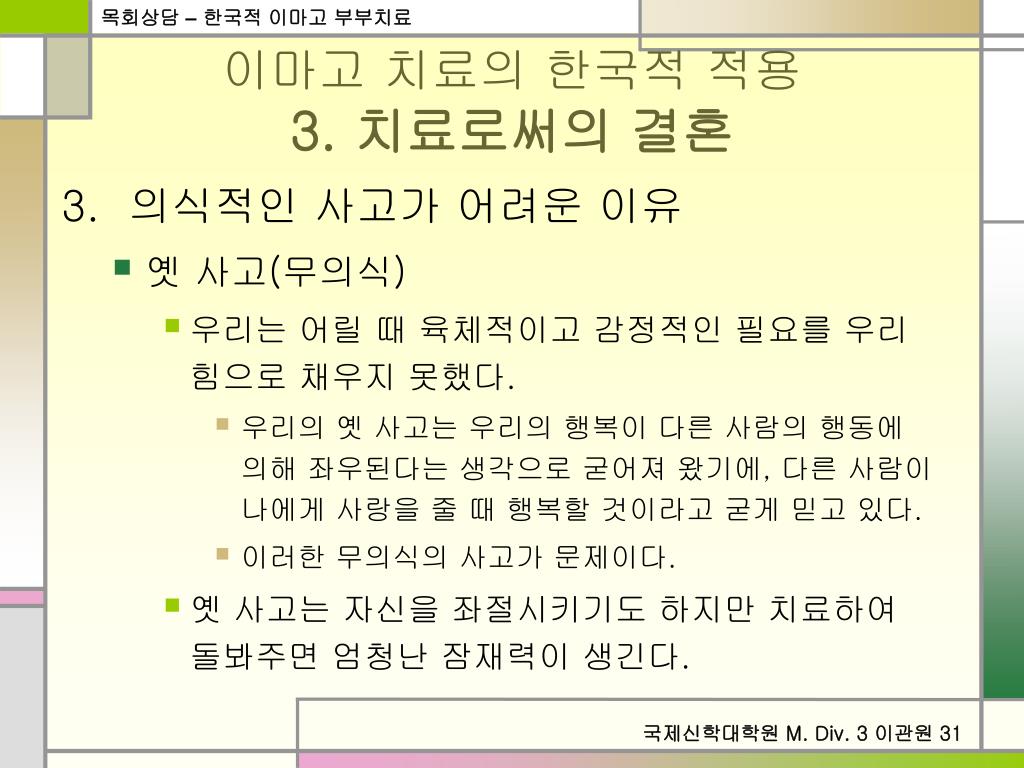 목회상담 – 한국적 이마고 부부치료

이마고 치료의 한국적 적용
3. 치료로써의 결혼

3. 의식적인 사고가 어려운 이유

옛 사고(무의식)

우리는 어릴 때 육체적이고 감정적인 필요를 우리 힘으로 채우지 못했다.

우리의 옛 사고는 우리의 행복이 다른 사람의 행동에 의해 좌우된다는 생각으로 굳어져 왔기에, 다른 사람이 나에게 사랑을 줄 때 행복할 것이라고 굳게 믿고 있다.

이러한 무의식의 사고가 문제이다.

옛 사고는 자신을 좌절시키기도 하지만 치료하여 돌봐주면 엄청난 잠재력이 생긴다.

국제신학대학원 M. Div. 3 이관원 31